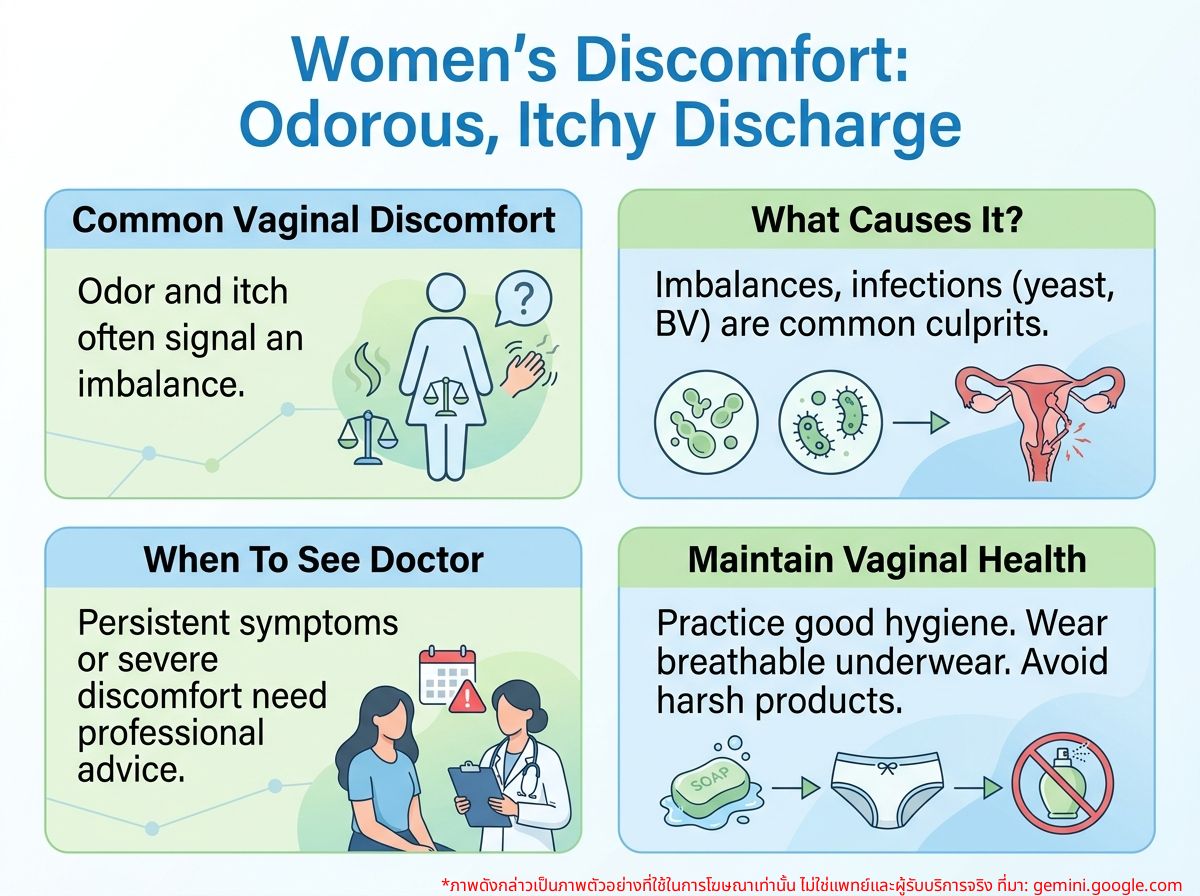 Women's Discomfort: Odorous, Itchy Discharge

Common Vaginal Discomfort

Odor and itch often signal an imbalance.

?

What Causes It?

Imbalances, infections (yeast, BV) are common culprits.

When To See Doctor

Persistent symptoms or severe discomfort need professional advice.

Maintain Vaginal Health

Practice good hygiene. Wear breathable underwear. Avoid harsh products.

SOAP

*ภาพดังกล่าวเป็นภาพตัวอย่างที่ใช้ในการโฆษณาเท่านั้น ไม่ใช่แพทย์และผู้รับบริการจริง ที่มา: gemini.google.com